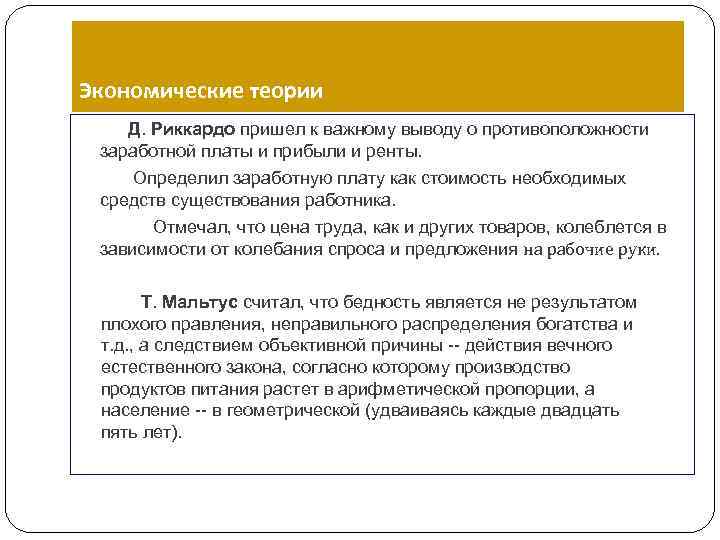 Экономические теории

Д. Риккардо пришел к важному выводу о противоположности заработной платы и прибыли и ренты.

Определил заработную плату как стоимость необходимых средств существования работника.

Отмечал, что цена труда, как и других товаров, колеблется в зависимости от колебания спроса и предложения на рабочие руки.

Т. Мальтус считал, что бедность является не результатом плохого правления, неправильного распределения богатства и т.д., а следствием объективной причины -- действия вечного естественного закона, согласно которому производство продуктов питания растет в арифметической пропорции, а население -- в геометрической (удваиваясь каждые двадцать пять лет).